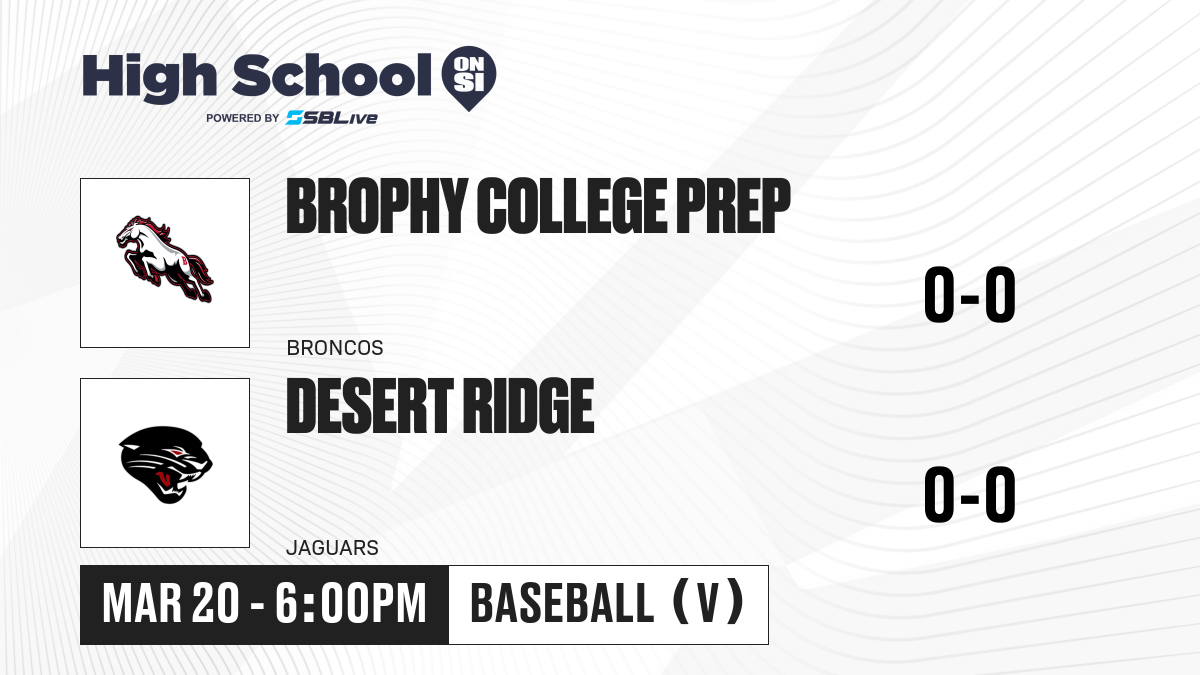 High School ON SI
POWERED BY SBLive

BROPHY COLLEGE PREP
BRONCOS
0-0

DESERT RIDGE
JAGUARS
0-0

MAR 20 - 6:00PM
BASEBALL (V)